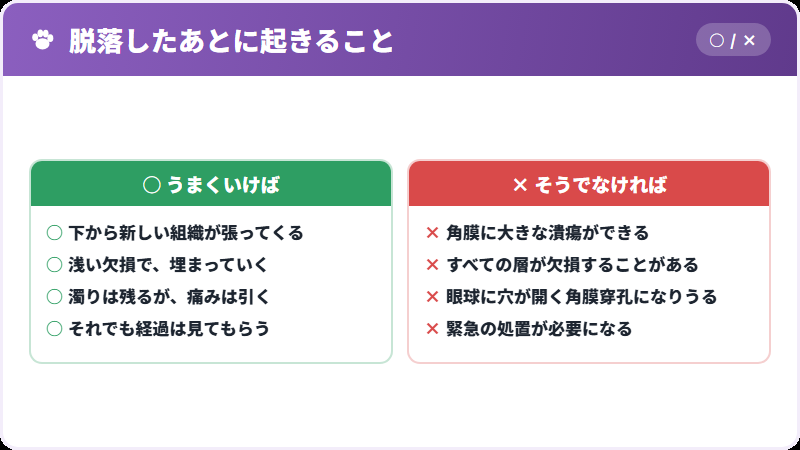 脱落したあとに起きること

○ / ×

○ うまくいけば

○ 下から新しい組織が張ってくる
○ 浅い欠損で、埋まっていく
○ 濁りは残るが、痛みは引く
○ それでも経過は見てもらう

× そうでなければ

× 角膜に大きな潰瘍ができる
× すべての層が欠損することがある
× 眼球に穴が開く角膜穿孔になりうる
× 緊急の処置が必要になる